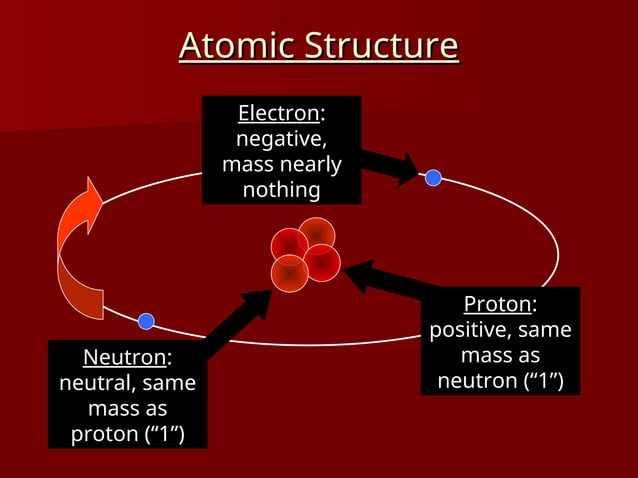 Atomic Structure

Electron: negative, mass nearly nothing

Proton: positive, same mass as neutron (“1”)

Neutron: neutral, same mass as proton (“1”)